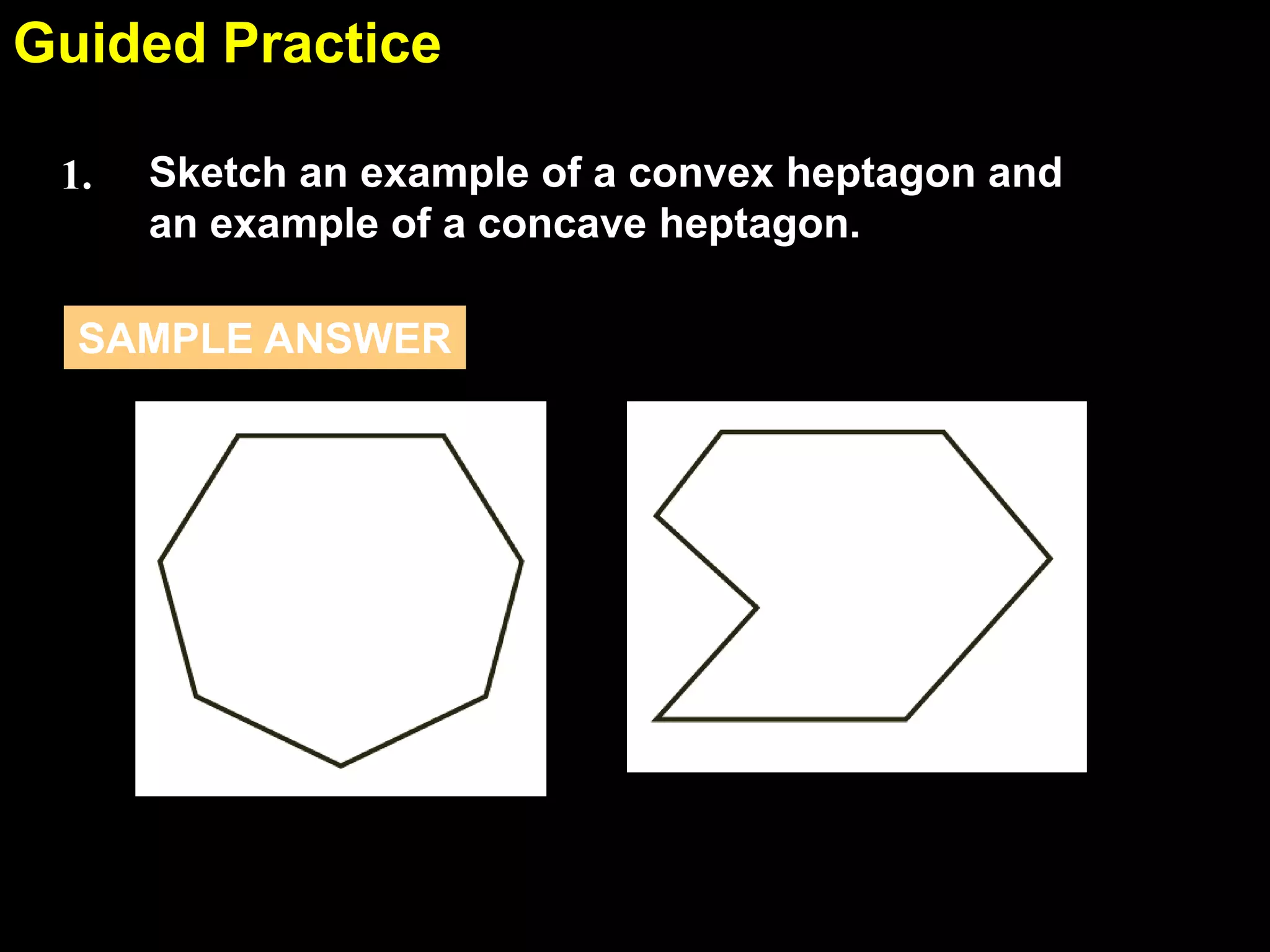 Guided Practice

1. Sketch an example of a convex heptagon and an example of a concave heptagon.

SAMPLE ANSWER